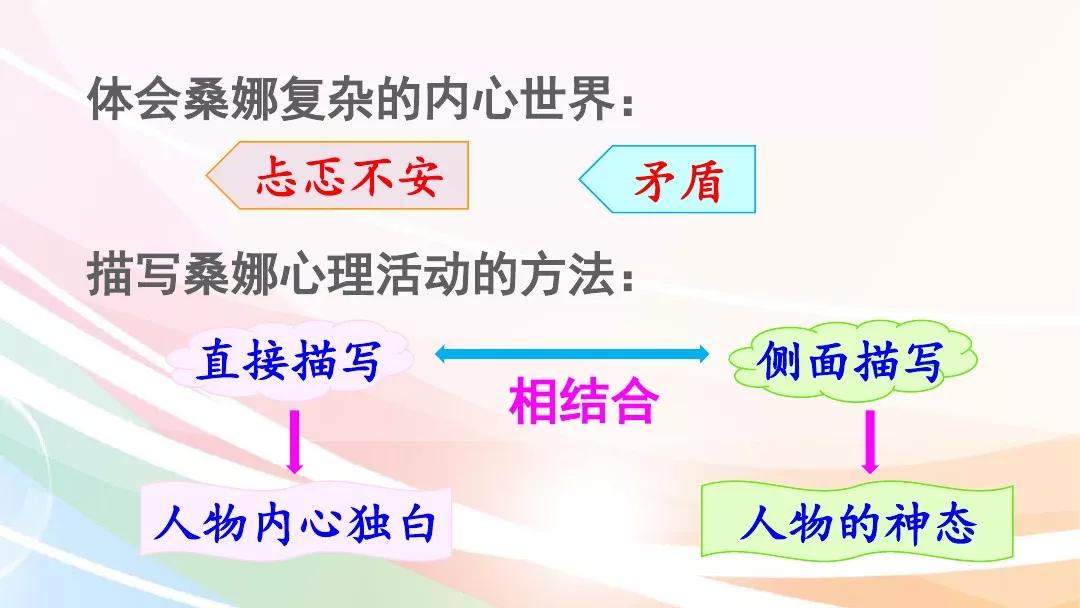 体会桑娜复杂的内心世界：

忐忑不安

矛盾

描写桑娜心理活动的方法：

直接描写

相结合

侧面描写

人物内心独白

人物的神态